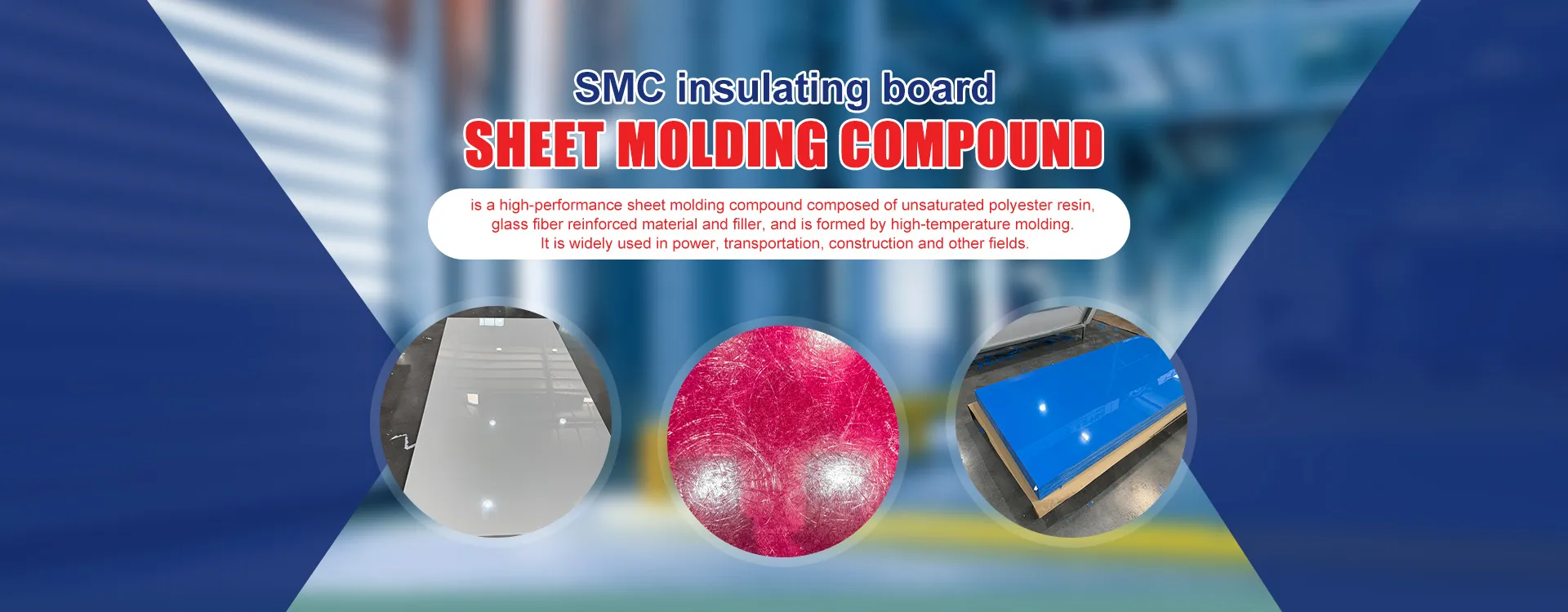 SMC insulating board
SHEET MOLDING COMPOUND

is a high-performance sheet molding compound composed of unsaturated polyester resin, glass fiber reinforced material and filler, and is formed by high-temperature molding. It is widely used in power, transportation, construction and other fields.